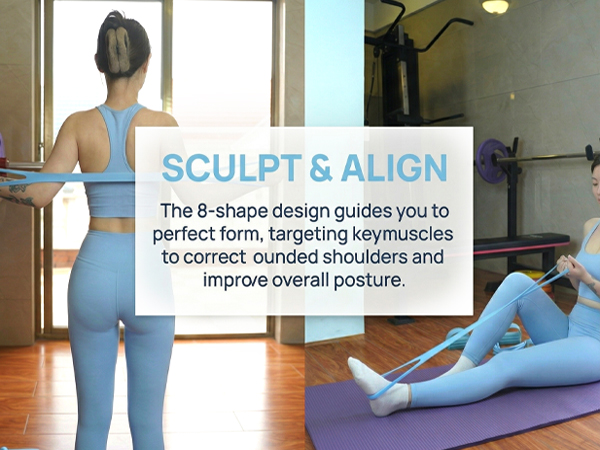 SCULPT & ALIGN

The 8-shape design guides you to perfect form, targeting keymuscles to correct ounded shoulders and improve overall posture.